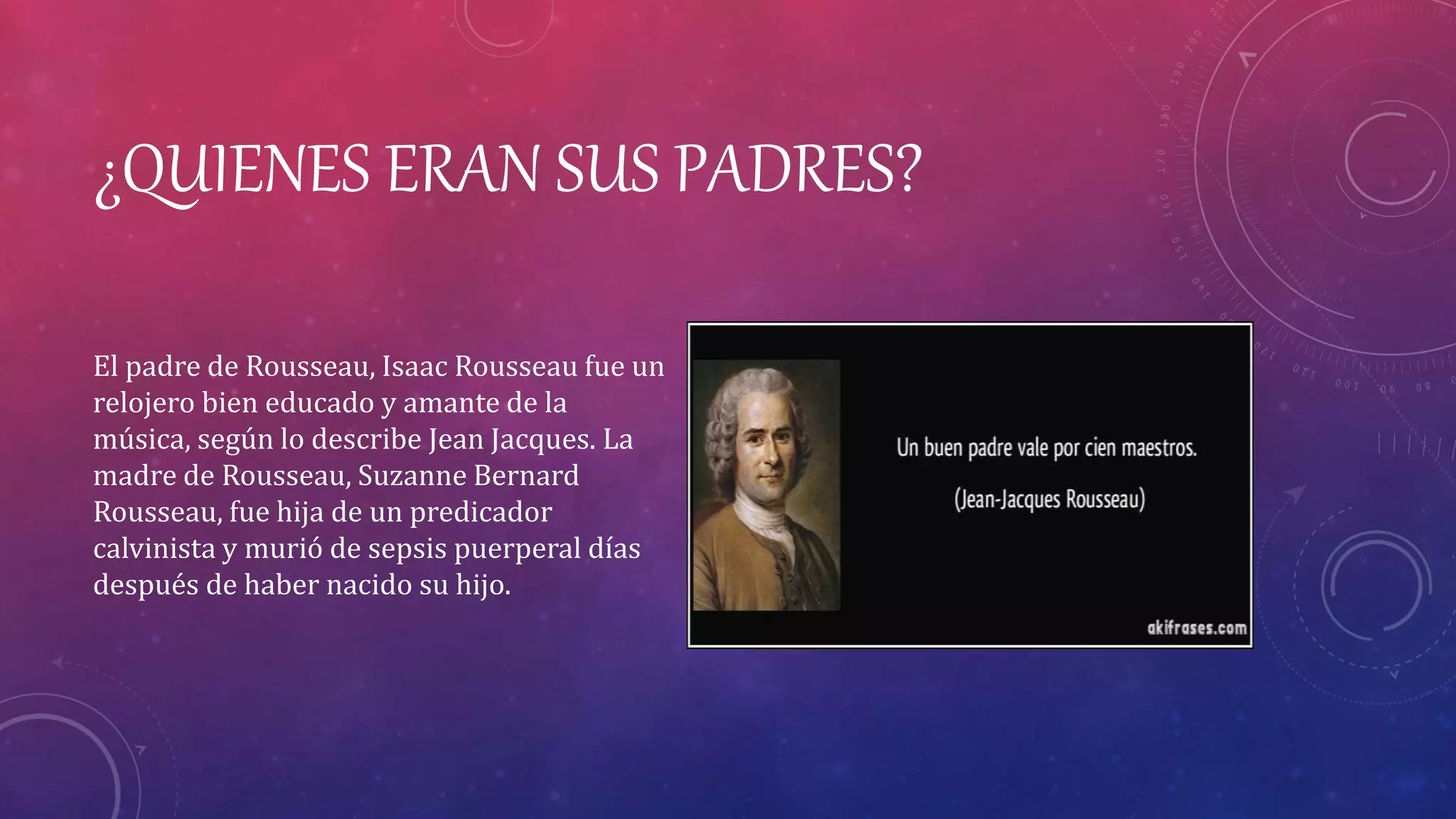 ¿QUIENES ERAN SUS PADRES?

El padre de Rousseau, Isaac Rousseau fue un relojero bien educado y amante de la música, según lo describe Jean Jacques. La madre de Rousseau, Suzanne Bernard Rousseau, fue hija de un predicador calvinista y murió de sepsis puerperal días después de haber nacido su hijo.

Un buen padre vale por cien maestros.

(Jean-Jacques Rousseau)

akifrases.com